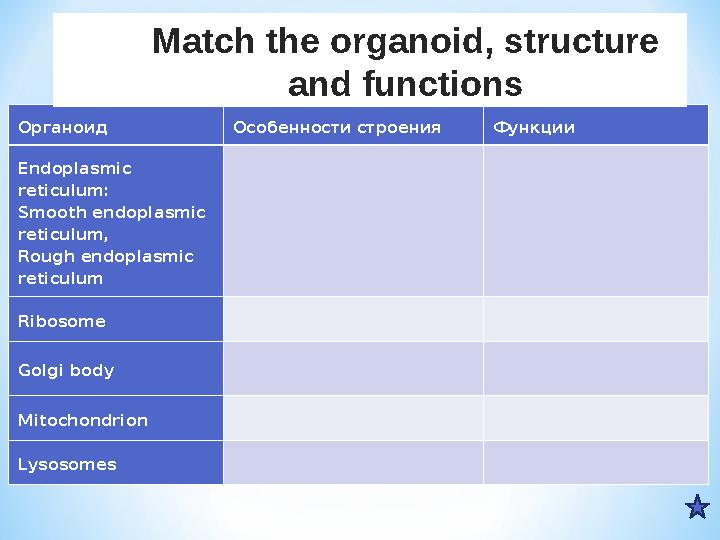 Match the organoid, structure and functions

| Органоид | Особенности строения | Функции |
|---|---|---|
| Endoplasmic reticulum: Smooth endoplasmic reticulum, Rough endoplasmic reticulum | | |
| Ribosome | | |
| Golgi body | | |
| Mitochondrion | | |
| Lysosomes | | |